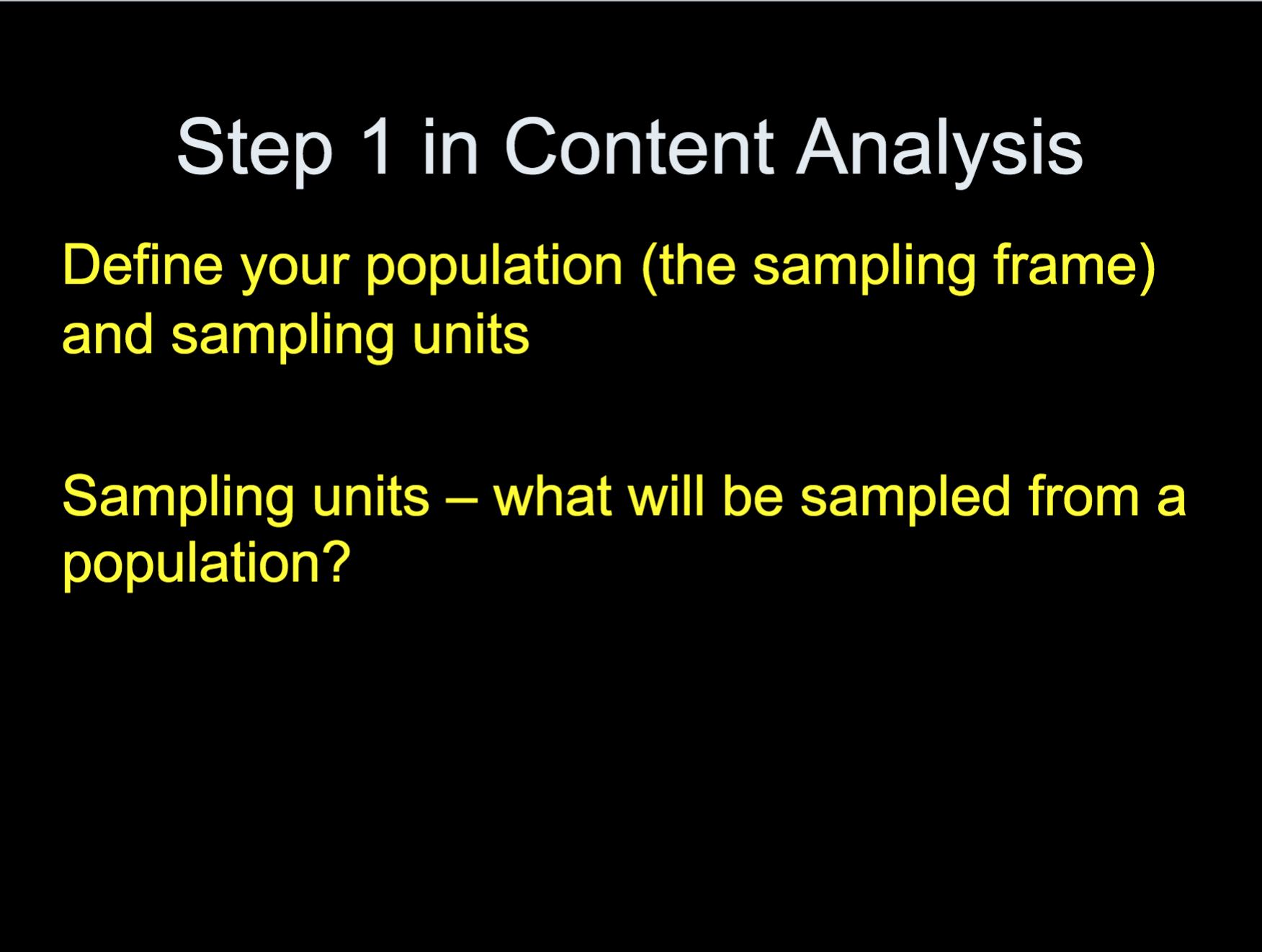 Step 1 in Content Analysis

Define your population (the sampling frame) and sampling units

Sampling units – what will be sampled from a population?